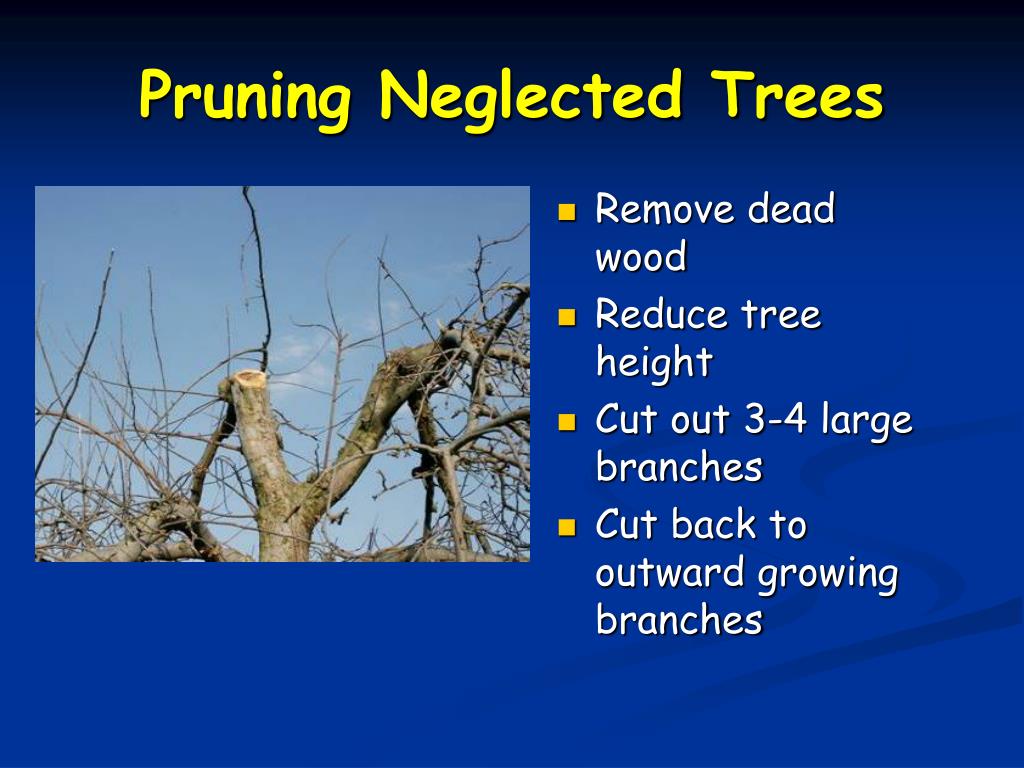 Pruning Neglected Trees

- Remove dead wood
- Reduce tree height
- Cut out 3-4 large branches
- Cut back to outward growing branches